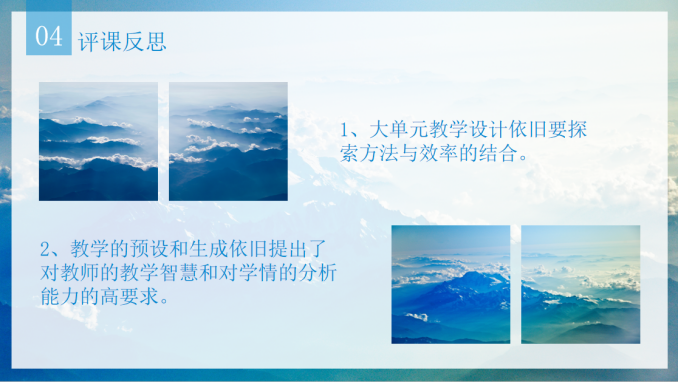 04 评课反思

1、大单元教学设计依旧要探索方法与效率的结合。

2、教学的预设和生成依旧提出了对教师的教学智慧和对学情的分析能力的高要求。